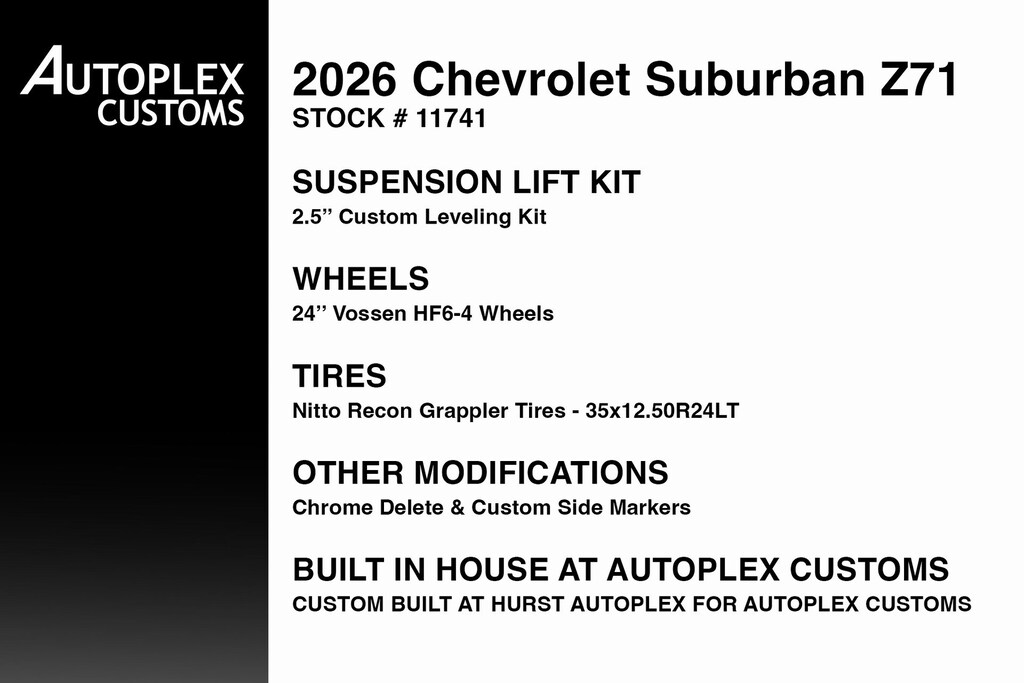 AUTOPLEX CUSTOMS

2026 Chevrolet Suburban Z71
STOCK # 11741

SUSPENSION LIFT KIT
2.5” Custom Leveling Kit

WHEELS
24” Vossen HF6-4 Wheels

TIRES
Nitto Recon Grappler Tires - 35x12.50R24LT

OTHER MODIFICATIONS
Chrome Delete & Custom Side Markers

BUILT IN HOUSE AT AUTOPLEX CUSTOMS
CUSTOM BUILT AT HURST AUTOPLEX FOR AUTOPLEX CUSTOMS